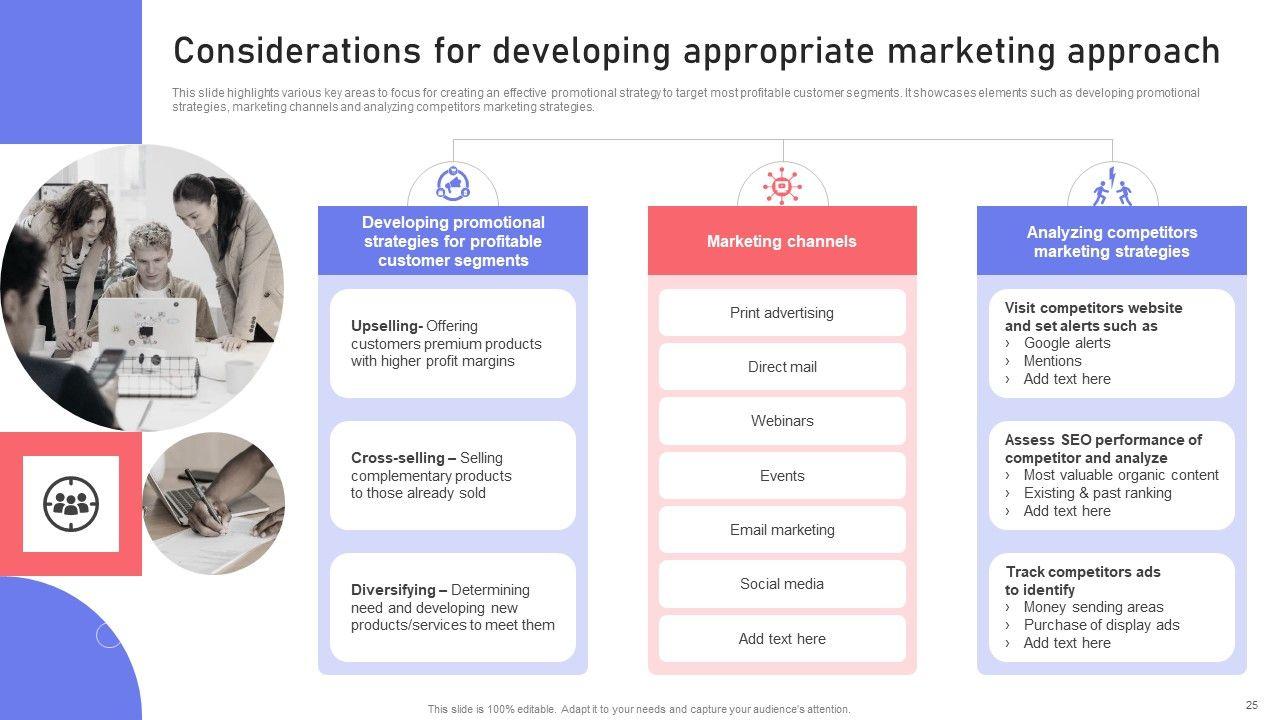 Considerations for developing appropriate marketing approach

This slide highlights various key areas to focus for creating an effective promotional strategy to target most profitable customer segments. It showcases elements such as developing promotional strategies, marketing channels and analyzing competitors marketing strategies.

Developing promotional strategies for profitable customer segments

Upselling- Offering customers premium products with higher profit margins

Cross-selling – Selling complementary products to those already sold

Diversifying – Determining need and developing new products/services to meet them

Marketing channels

Print advertising

Direct mail

Webinars

Events

Email marketing

Social media

Add text here

Analyzing competitors marketing strategies

Visit competitors website and set alerts such as
› Google alerts
› Mentions
› Add text here

Assess SEO performance of competitor and analyze
› Most valuable organic content
› Existing & past ranking
› Add text here

Track competitors ads to identify
› Money sending areas
› Purchase of display ads
› Add text here

This slide is 100% editable. Adapt it to your needs and capture your audience's attention.

25